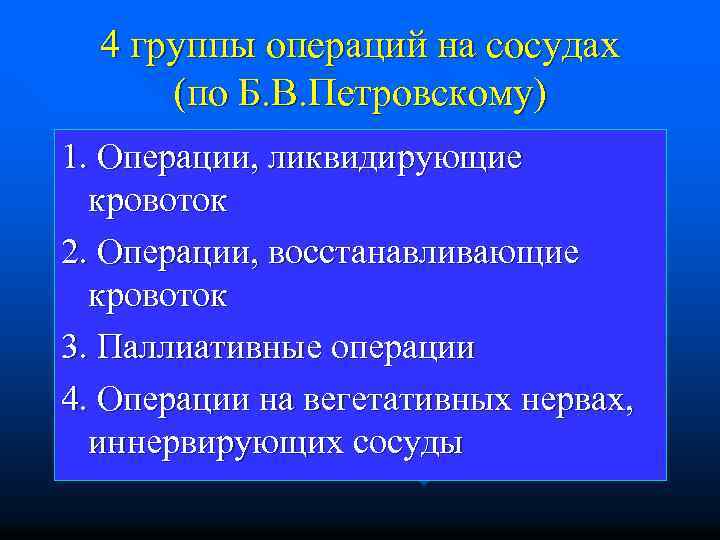 4 группы операций на сосудах (по Б.В.Петровскому)

1. Операции, ликвидирующие кровоток

2. Операции, восстанавливающие кровоток

3. Паллиативные операции

4. Операции на вегетативных нервах, иннервирующих сосуды